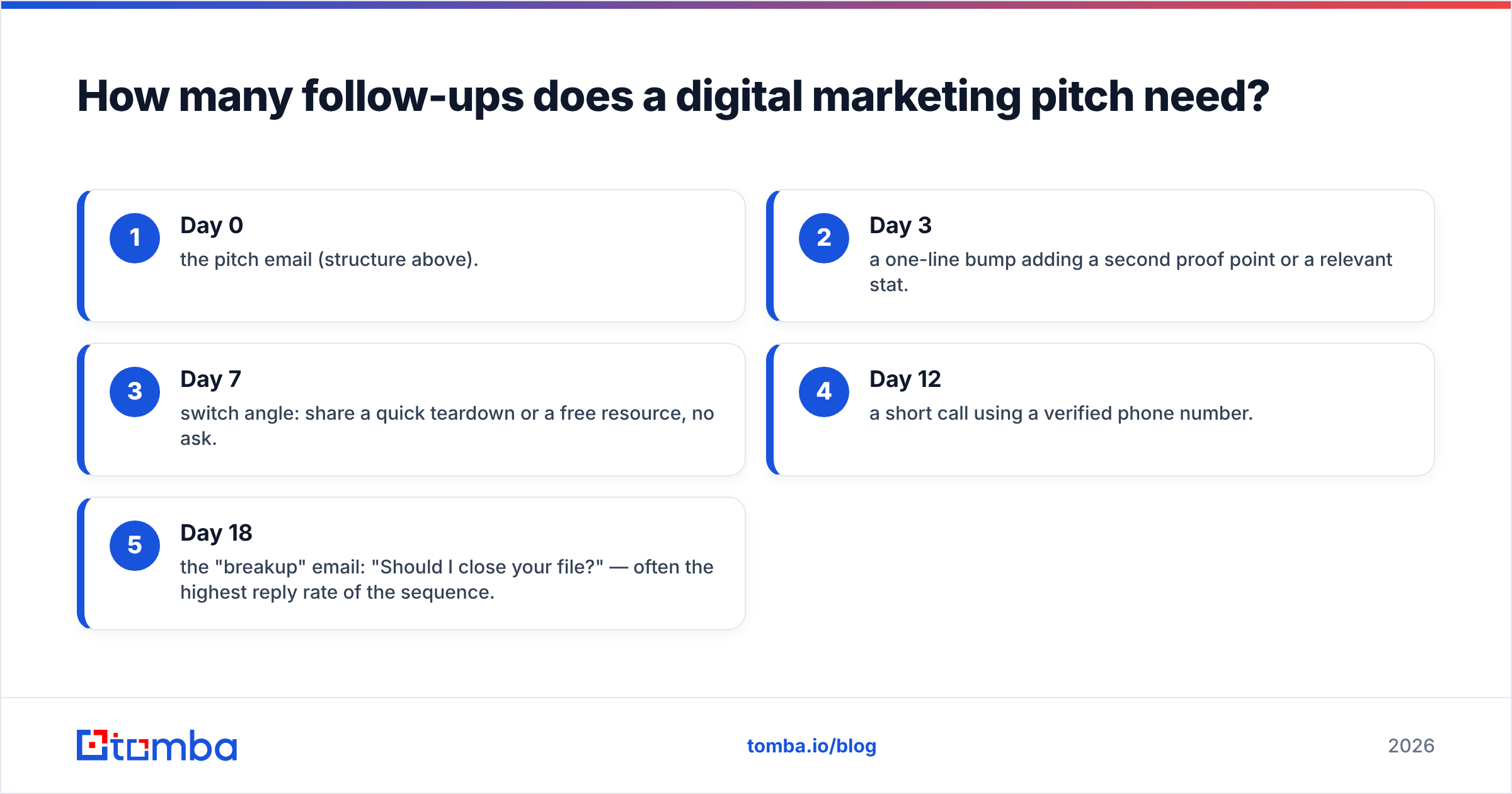 How many follow-ups does a digital marketing pitch need?

1
Day 0
the pitch email (structure above).

2
Day 3
a one-line bump adding a second proof point or a relevant stat.

3
Day 7
switch angle: share a quick teardown or a free resource, no ask.

4
Day 12
a short call using a verified phone number.

5
Day 18
the "breakup" email: "Should I close your file?" — often the highest reply rate of the sequence.

tomba

tomba.io/blog

2026